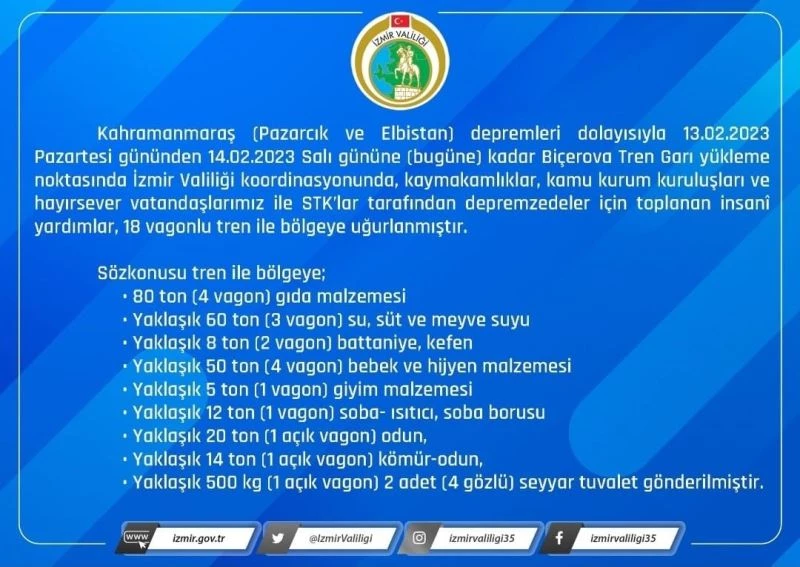 İZMİR VALİLİĞİ

Kahramanmaraş (Pazarcık ve Elbistan) depremleri dolayısıyla 13.02.2023 Pazartesi gününden 14.02.2023 Salı gününe (bugüne) kadar Biçerova Tren Garı yükleme noktasında İzmir Valiliği koordinasyonunda, kaymakamlıklar, kamu kurum kuruluşları ve hayırsever vatandaşlarımız ile STK'lar tarafından depremzedeler için toplanan insanî yardımlar, 18 vagonlu tren ile bölgeye uğurlanmıştır.

Sözkonusu tren ile bölgeye;
• 80 ton (4 vagon) gıda malzemesi
• Yaklaşık 60 ton (3 vagon) su, süt ve meyve suyu
• Yaklaşık 8 ton (2 vagon) battaniye, kefen
• Yaklaşık 50 ton (4 vagon) bebek ve hijyen malzemesi
• Yaklaşık 5 ton (1 vagon) giyim malzemesi
• Yaklaşık 12 ton (1 vagon) soba- ısıtıcı, soba borusu
• Yaklaşık 20 ton (1 açık vagon) odun,
• Yaklaşık 14 ton (1 açık vagon) kömür-odun,
• Yaklaşık 500 kg (1 açık vagon) 2 adet (4 gözlü) seyyar tuvalet gönderilmiştir.

www izmir.gov.tr
@IzmirValiligi
izmirvaliligi35
izmirvaliligi35